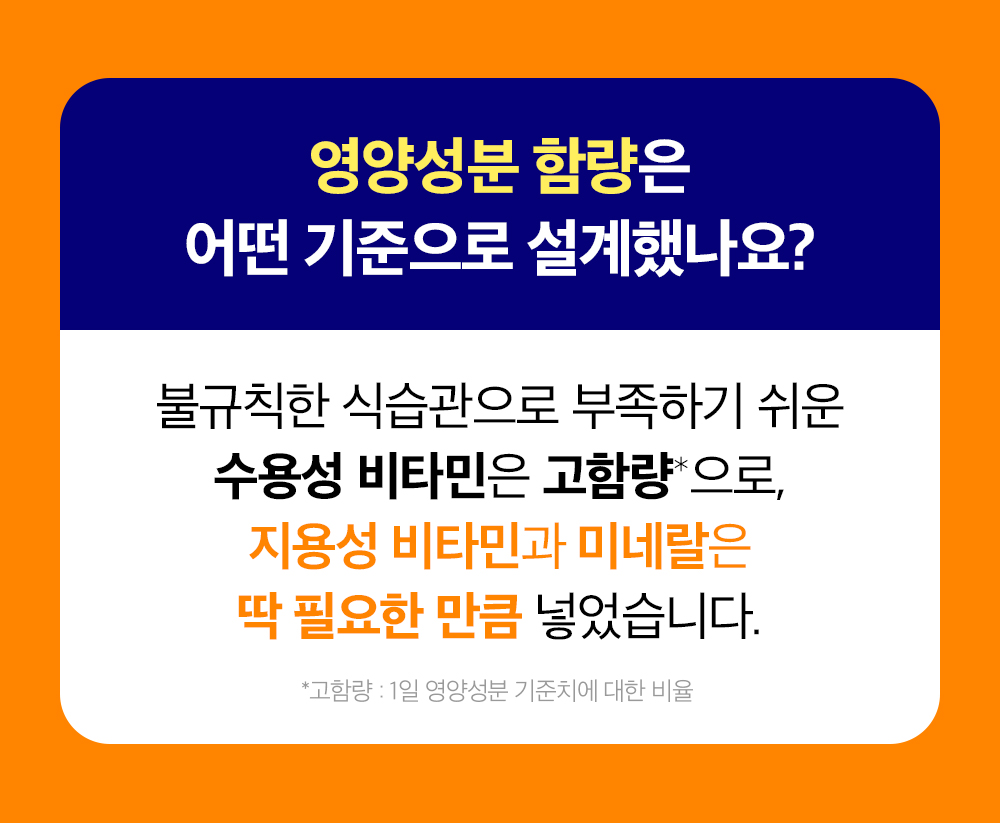 영양성분 함량은
어떤 기준으로 설계했나요?

불규칙한 식습관으로 부족하기 쉬운
수용성 비타민은 고함량*으로,
지용성 비타민과 미네랄은
딱 필요한 만큼 넣었습니다.

*고함량 : 1일 영양성분 기준치에 대한 비율